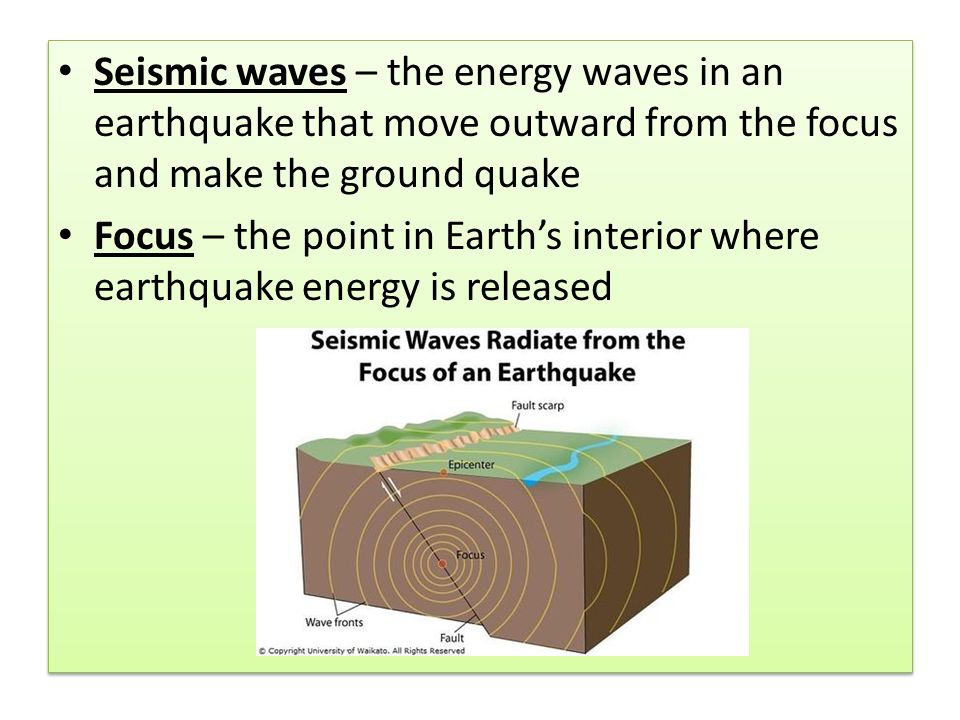 • Seismic waves – the energy waves in an earthquake that move outward from the focus and make the ground quake

• Focus – the point in Earth's interior where earthquake energy is released

Seismic Waves Radiate from the Focus of an Earthquake

Fault scarp

Epicenter

Focus

Wave fronts

Fault

© Copyright University of Waikato. All Rights Reserved